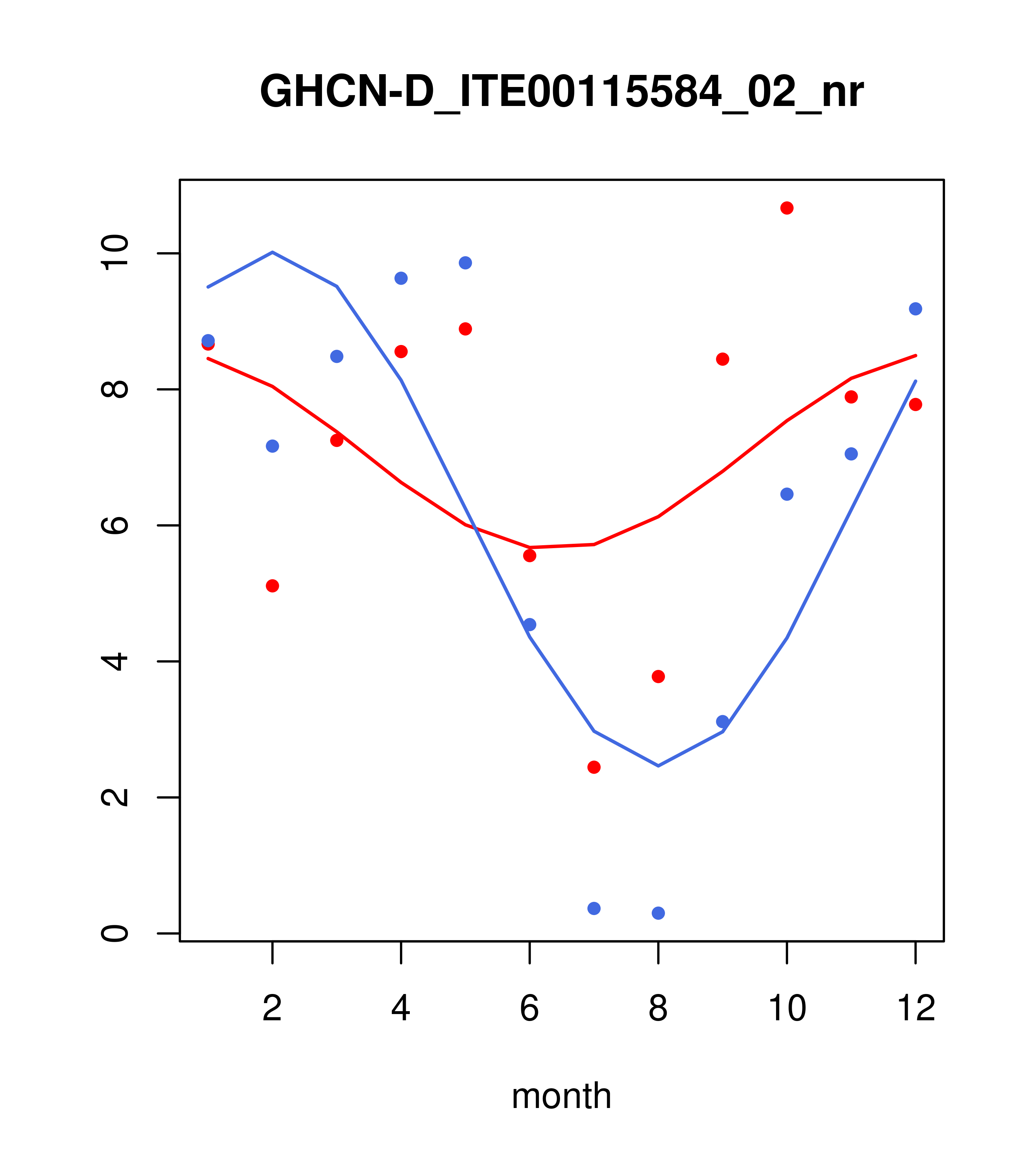 GHCN-D_ITE00115584_02_nr

10
8
6
4
2
0

2
4
6
8
10
12

month